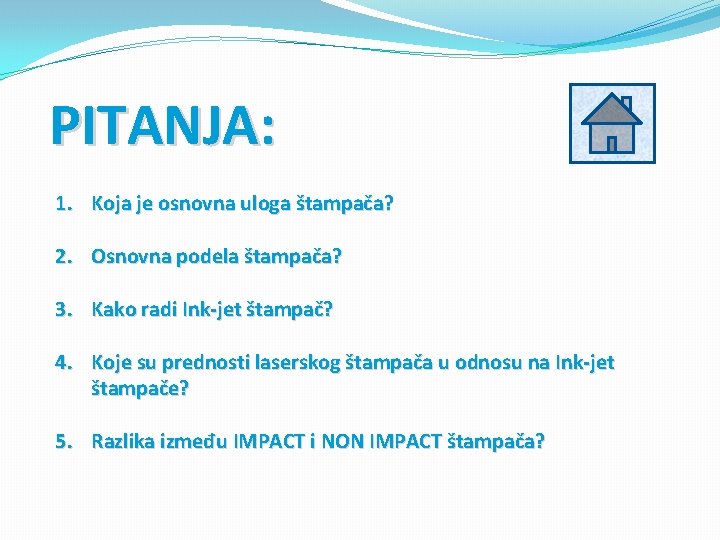 PITANJA:

1. Koja je osnovna uloga štampača?

2. Osnovna podela štampača?

3. Kako radi Ink-jet štampač?

4. Koje su prednosti laserskog štampača u odnosu na Ink-jet štampače?

5. Razlika između IMPACT i NON IMPACT štampača?